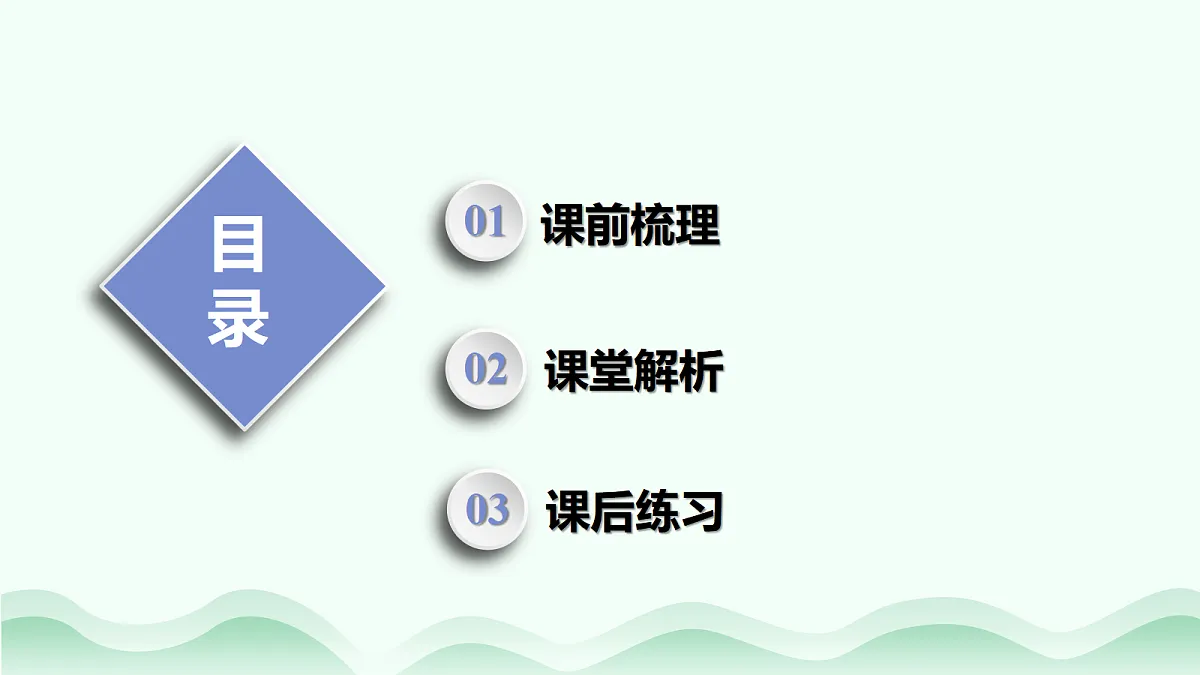 目录

01 课前梳理

02 课堂解析

03 课后练习